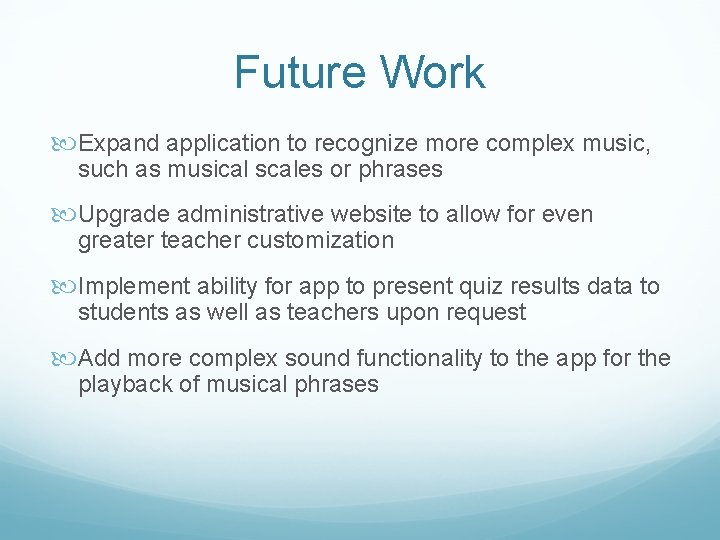 Future Work

Expand application to recognize more complex music, such as musical scales or phrases

Upgrade administrative website to allow for even greater teacher customization

Implement ability for app to present quiz results data to students as well as teachers upon request

Add more complex sound functionality to the app for the playback of musical phrases